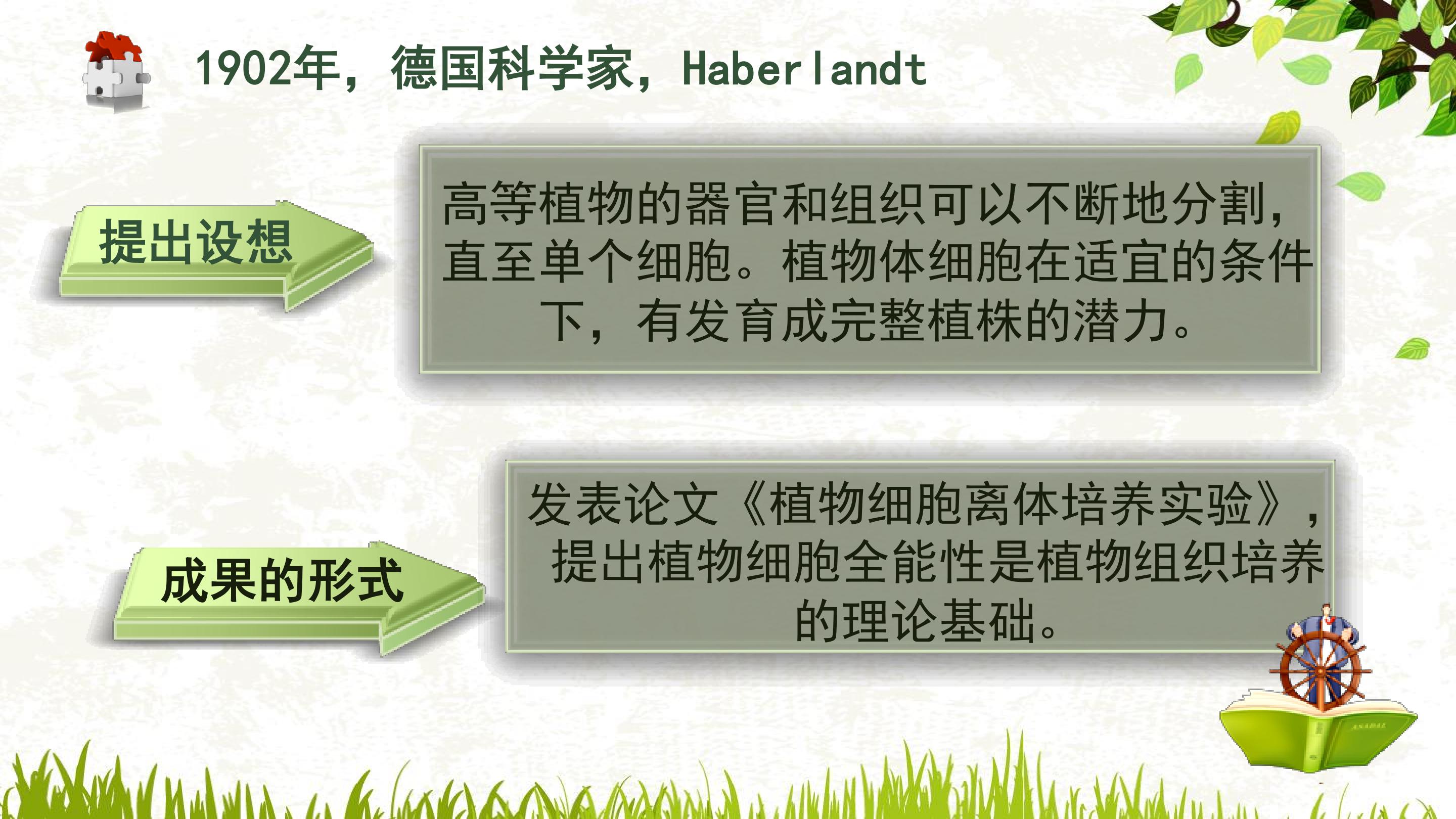 1902年，德国科学家，Haberlandt

提出设想

高等植物的器官和组织可以不断地分割，直至单个细胞。植物体细胞在适宜的条件下，有发育成完整植株的潜力。

成果的形式

发表论文《植物细胞离体培养实验》，提出植物细胞全能性是植物组织培养的理论基础。